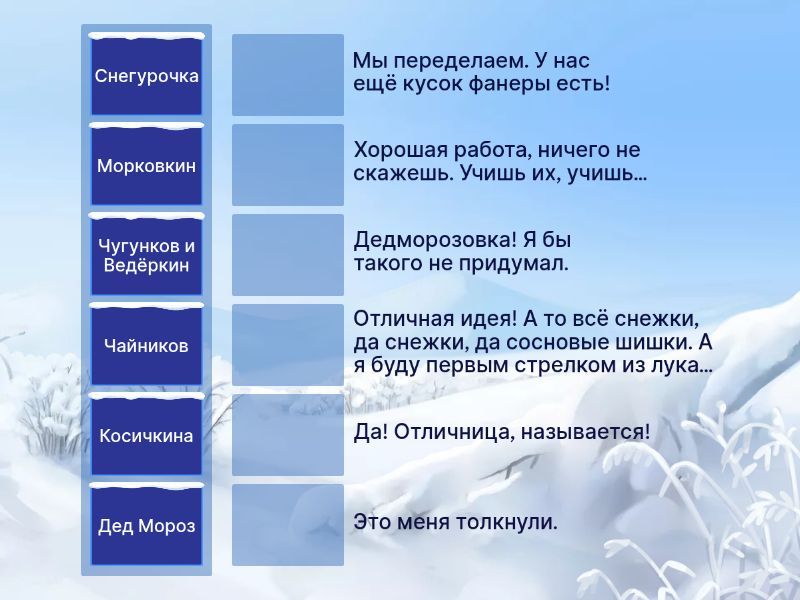 Снегурочка

Морковкин

Чугунков и Ведёркин

Чайников

Косичкина

Дед Мороз

Мы переделаем. У нас ещё кусок фанеры есть!

Хорошая работа, ничего не скажешь. Учишь их, учишь...

Дедморозовка! Я бы такого не придумал.

Отличная идея! А то всё снежки, да снежки, да сосновые шишки. А я буду первым стрелком из лука...

Да! Отличница, называется!

Это меня толкнули.